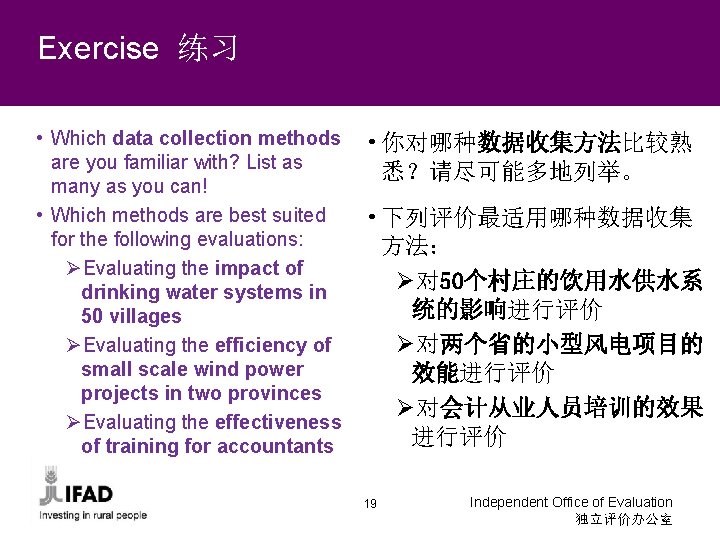 Exercise 练习

• Which data collection methods are you familiar with? List as many as you can!
• Which methods are best suited for the following evaluations:
➢Evaluating the impact of drinking water systems in 50 villages
➢Evaluating the efficiency of small scale wind power projects in two provinces
➢Evaluating the effectiveness of training for accountants

• 你对哪种数据收集方法比较熟悉？请尽可能多地列举。
• 下列评价最适用哪种数据收集方法：
➢对50个村庄的饮用水供水系统的影响进行评价
➢对两个省的小型风电项目的效能进行评价
➢对会计从业人员培训的效果进行评价

IFAD
Investing in rural people

19

Independent Office of Evaluation
独立评价办公室